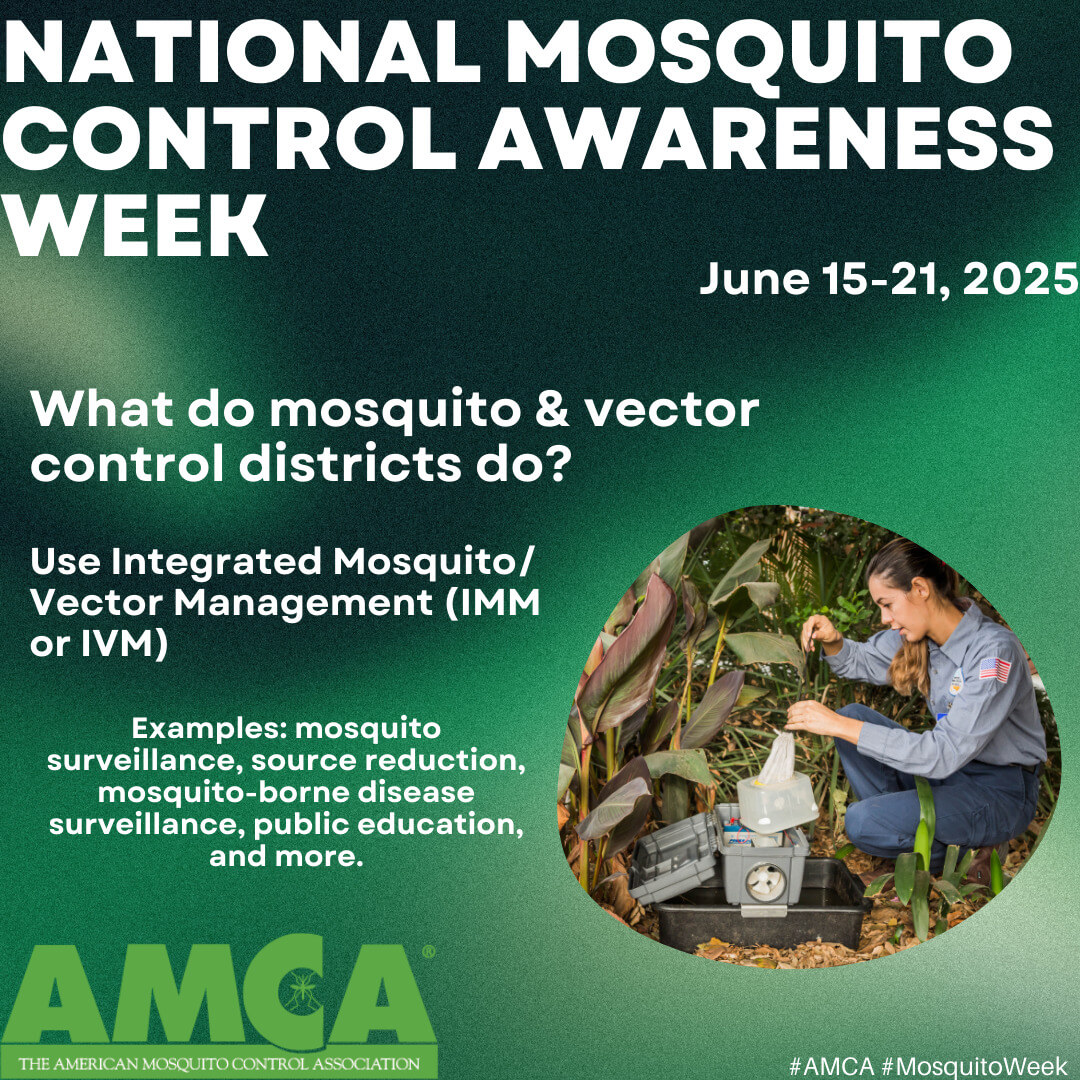 NATIONAL MOSQUITO CONTROL AWARENESS WEEK

June 15-21, 2025

What do mosquito & vector control districts do?

Use Integrated Mosquito/ Vector Management (IMM or IVM)

Examples: mosquito surveillance, source reduction, mosquito-borne disease surveillance, public education, and more.

AMCA®
THE AMERICAN MOSQUITO CONTROL ASSOCIATION

#AMCA #MosquitoWeek